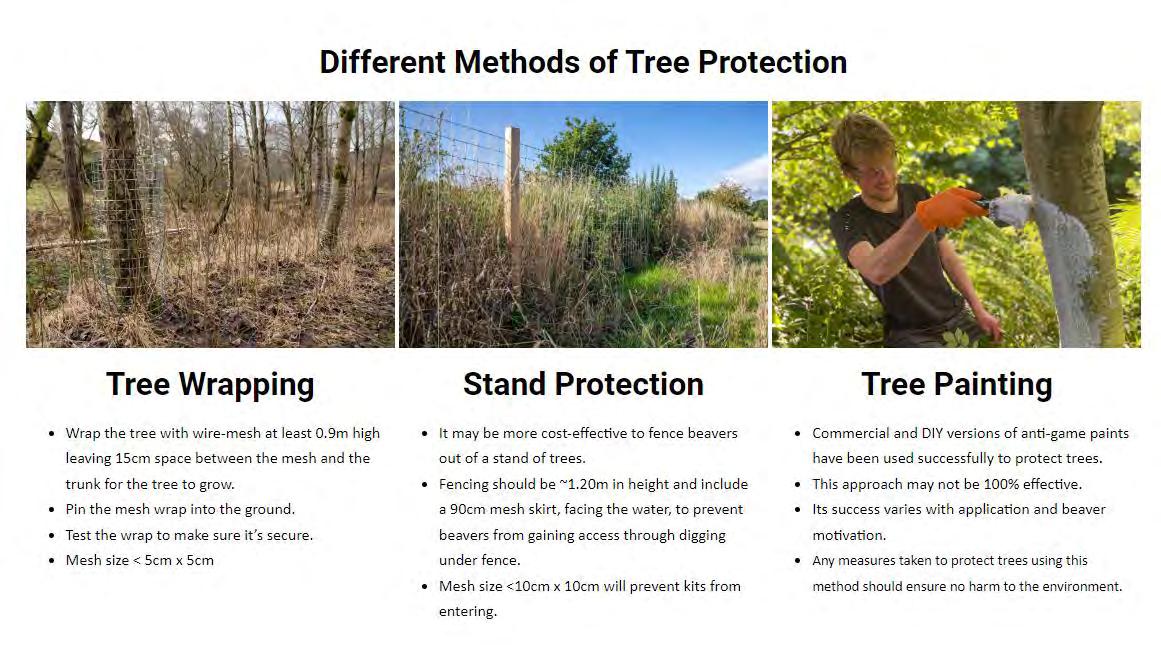 Different Methods of Tree Protection

Tree Wrapping

- Wrap the tree with wire-mesh at least 0.9m high leaving 15cm space between the mesh and the trunk for the tree to grow.
- Pin the mesh wrap into the ground.
- Test the wrap to make sure it's secure.
- Mesh size < 5cm x 5cm

Stand Protection

- It may be more cost-effective to fence beavers out of a stand of trees.
- Fencing should be ~1.20m in height and include a 90cm mesh skirt, facing the water, to prevent beavers from gaining access through digging under fence.
- Mesh size <10cm x 10cm will prevent kits from entering.

Tree Painting

- Commercial and DIY versions of anti-game paints have been used successfully to protect trees.
- This approach may not be 100% effective.
- Its success varies with application and beaver motivation.
- Any measures taken to protect trees using this method should ensure no harm to the environment.